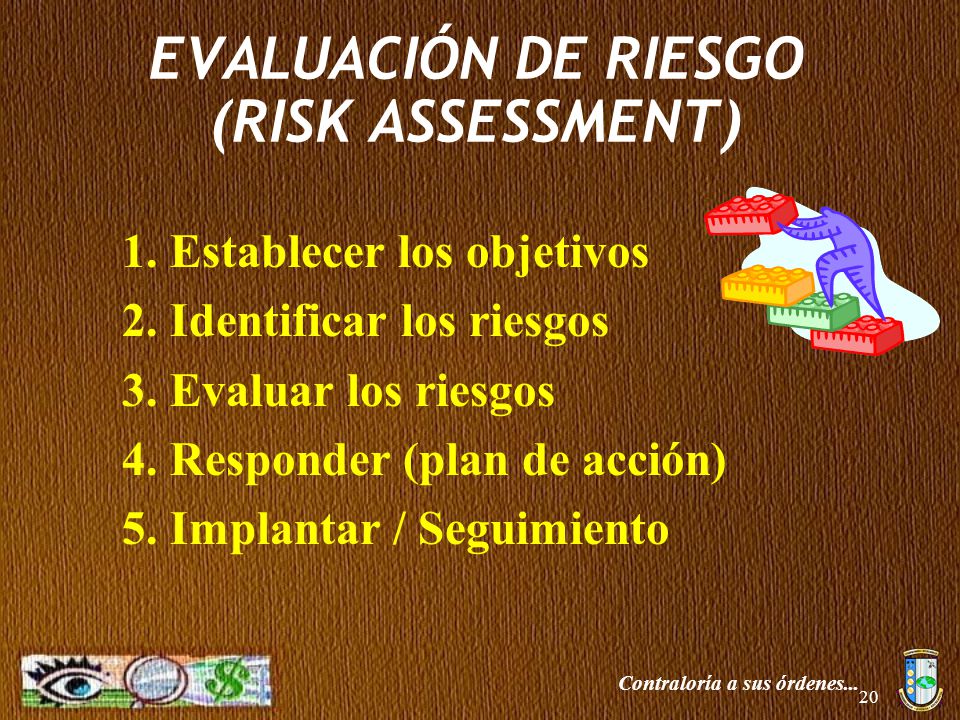 EVALUACIÓN DE RIESGO
(RISK ASSESSMENT)

1. Establecer los objetivos
2. Identificar los riesgos
3. Evaluar los riesgos
4. Responder (plan de acción)
5. Implantar / Seguimiento

Contraloría a sus órdenes...

20